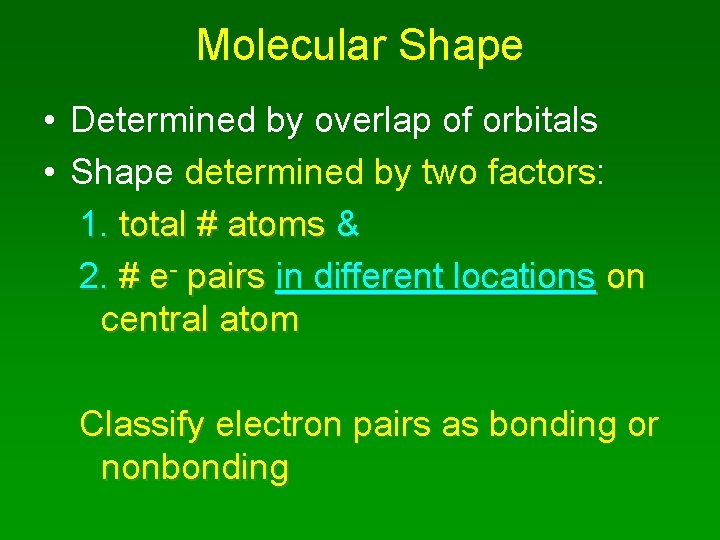 Molecular Shape

• Determined by overlap of orbitals
• Shape determined by two factors:
1. total # atoms &
2. # $e^-$ pairs in different locations on central atom

Classify electron pairs as bonding or nonbonding